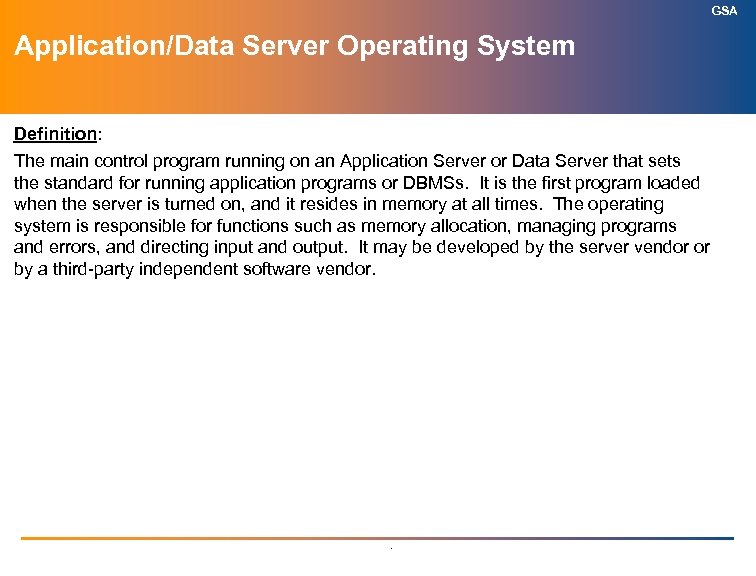 GSA

Application/Data Server Operating System

Definition:

The main control program running on an Application Server or Data Server that sets the standard for running application programs or DBMSs. It is the first program loaded when the server is turned on, and it resides in memory at all times. The operating system is responsible for functions such as memory allocation, managing programs and errors, and directing input and output. It may be developed by the server vendor or by a third-party independent software vendor.